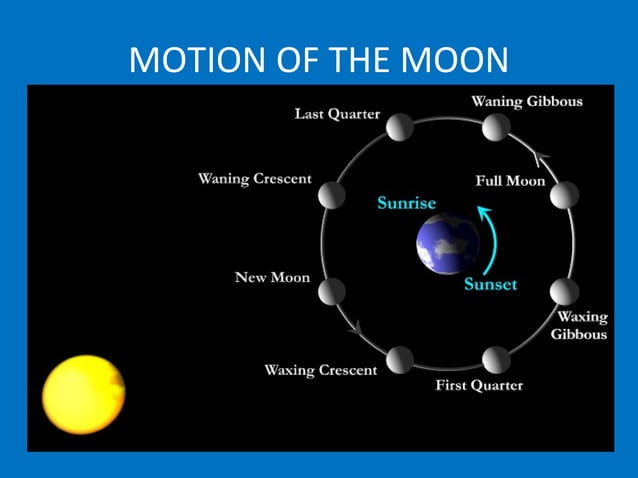 MOTION OF THE MOON

Last Quarter

Waning Gibbous

Waning Crescent

Full Moon

Sunrise

New Moon

Sunset

Waxing Gibbous

Waxing Crescent

First Quarter